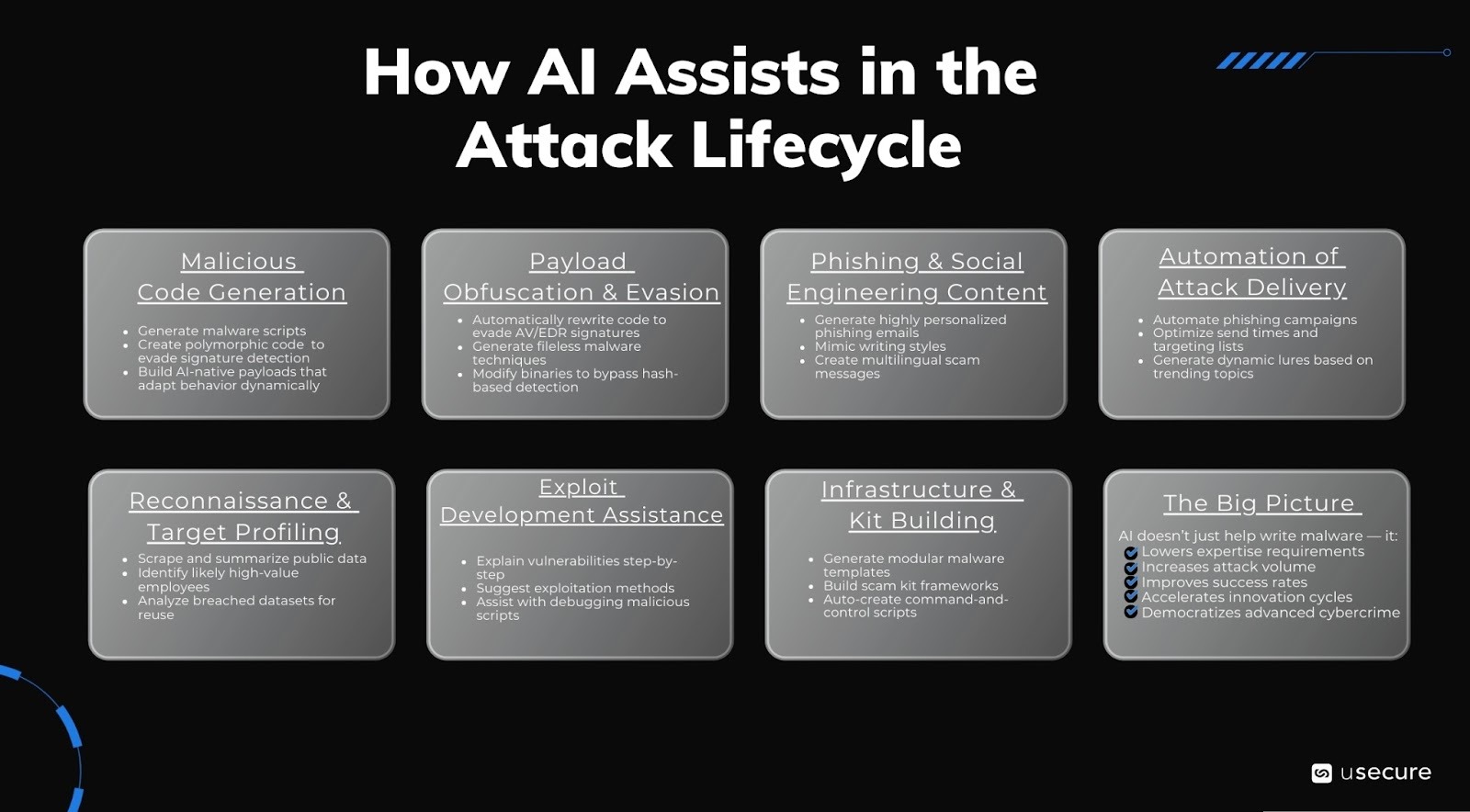 How AI Assists in the Attack Lifecycle

Malicious Code Generation

- Generate malware scripts
- Create polymorphic code to evade signature detection
- Build AI-native payloads that adapt behavior dynamically

Payload Obfuscation & Evasion

- Automatically rewrite code to evade AV/EDR signatures
- Generate fileless malware techniques
- Modify binaries to bypass hash-based detection

Phishing & Social Engineering Content

- Generate highly personalized phishing emails
- Mimic writing styles
- Create multilingual scam messages

Automation of Attack Delivery

- Automate phishing campaigns
- Optimize send times and targeting lists
- Generate dynamic lures based on trending topics

Reconnaissance & Target Profiling

- Scrape and summarize public data
- Identify likely high-value employees
- Analyze breached datasets for reuse

Exploit Development Assistance

- Explain vulnerabilities step-by-step
- Suggest exploitation methods
- Assist with debugging malicious scripts

Infrastructure & Kit Building

- Generate modular malware templates
- Build scam kit frameworks
- Auto-create command-and-control scripts

The Big Picture

AI doesn't just help write malware — it:
Lowers expertise requirements
Increases attack volume
Improves success rates
Accelerates innovation cycles
Democratizes advanced cybercrime

usecure